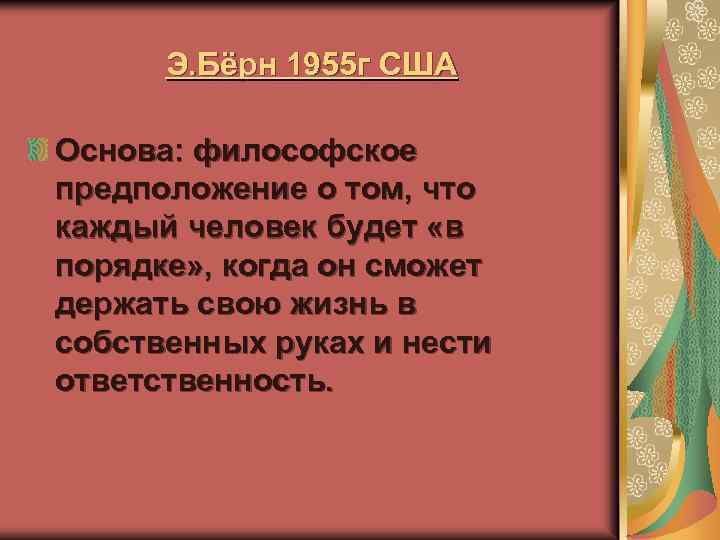 Э.Бёрн 1955г США

Основа: философское предположение о том, что каждый человек будет «в порядке», когда он сможет держать свою жизнь в собственных руках и нести ответственность.